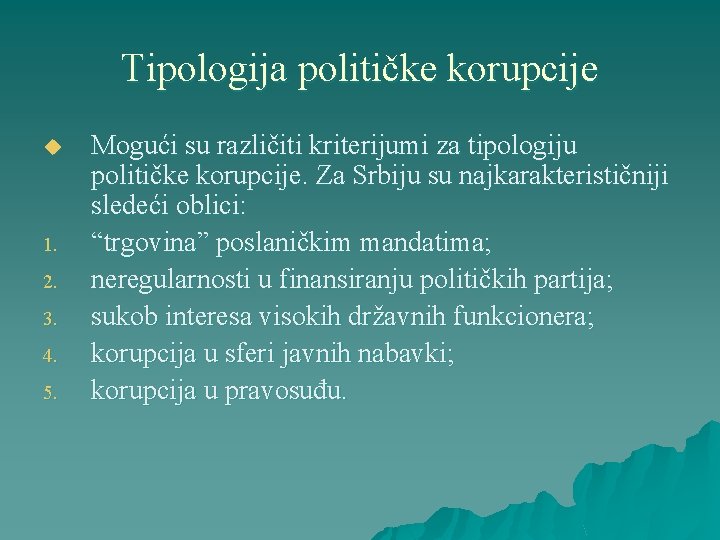 Tipologija političke korupcije

Mogući su različiti kriterijumi za tipologiju političke korupcije. Za Srbiju su najkarakterističniji sledeći oblici:

1. “trgovina” poslaničkim mandatima;
2. neregularnosti u finansiranju političkih partija;
3. sukob interesa visokih državnih funkcionera;
4. korupcija u sferi javnih nabavki;
5. korupcija u pravosuđu.